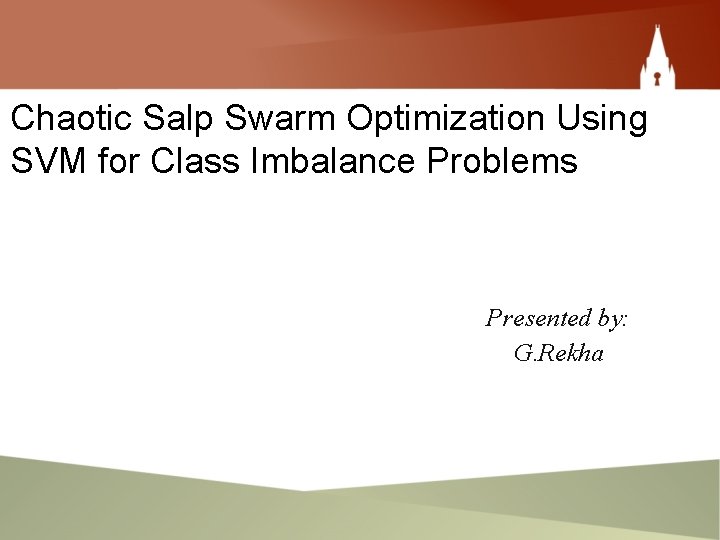 Chaotic Salp Swarm Optimization Using SVM for Class Imbalance Problems

Presented by:
G.Rekha